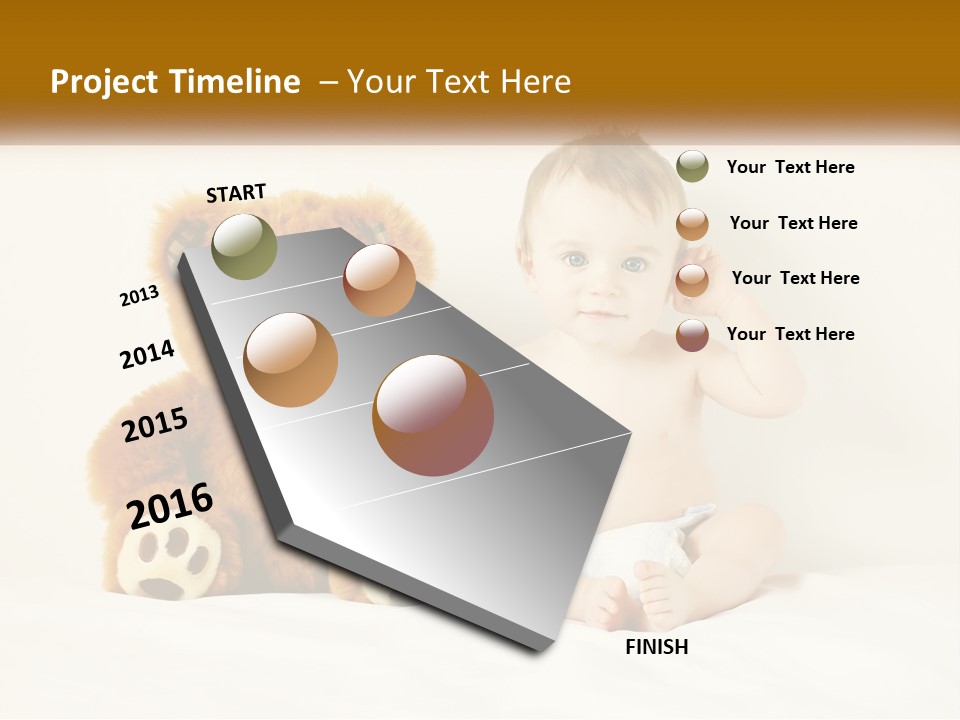 Project Timeline – Your Text Here

START

2013

2014

2015

2016

FINISH

Your Text Here

Your Text Here

Your Text Here

Your Text Here